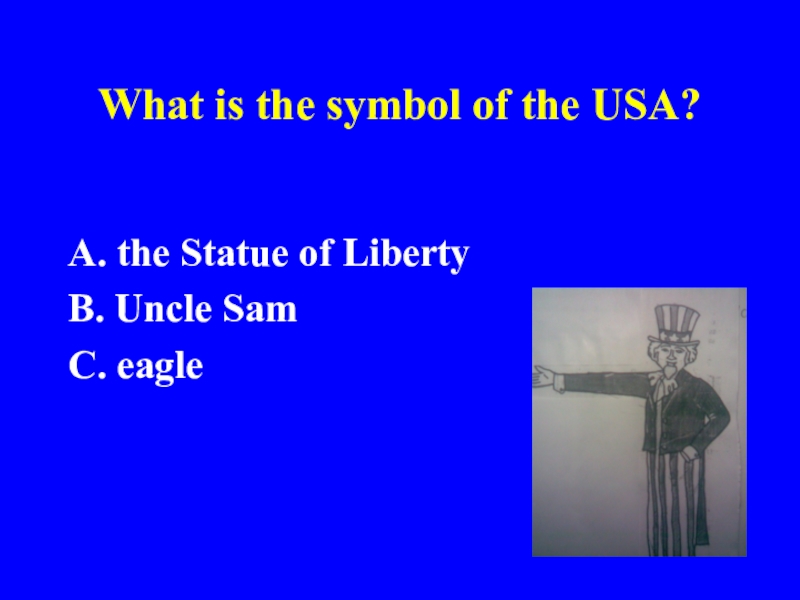 What is the symbol of the USA?

A. the Statue of Liberty
B. Uncle Sam
C. eagle